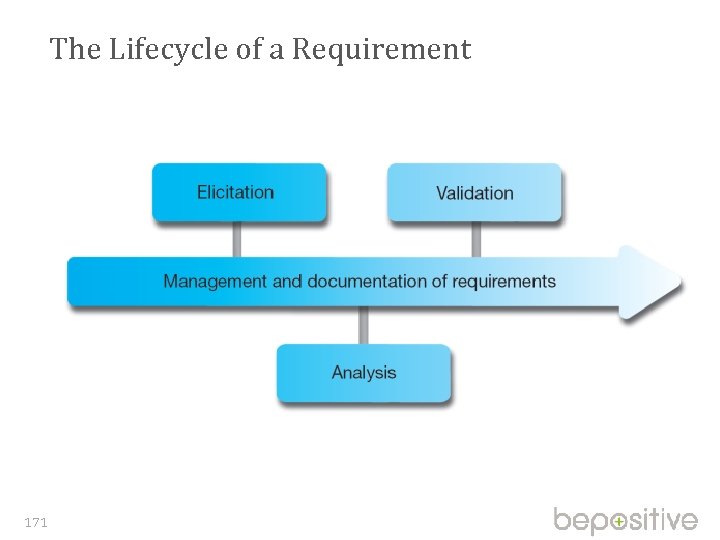 The Lifecycle of a Requirement

Elicitation

Validation

Management and documentation of requirements

Analysis

171

bepositive